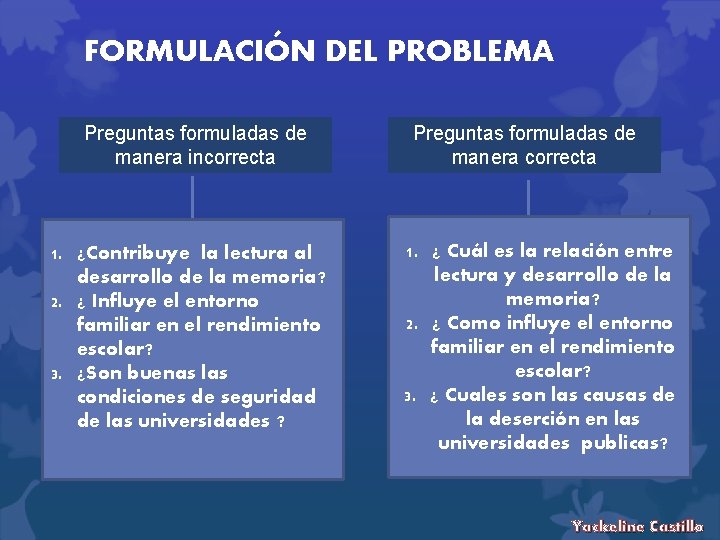 FORMULACIÓN DEL PROBLEMA

Preguntas formuladas de manera incorrecta

1. ¿Contribuye la lectura al desarrollo de la memoria?
2. ¿ Influye el entorno familiar en el rendimiento escolar?
3. ¿Son buenas las condiciones de seguridad de las universidades ?

Preguntas formuladas de manera correcta

1. ¿ Cuál es la relación entre lectura y desarrollo de la memoria?
2. ¿ Como influye el entorno familiar en el rendimiento escolar?
3. ¿ Cuales son las causas de la deserción en las universidades publicas?

Yackeline Castillo